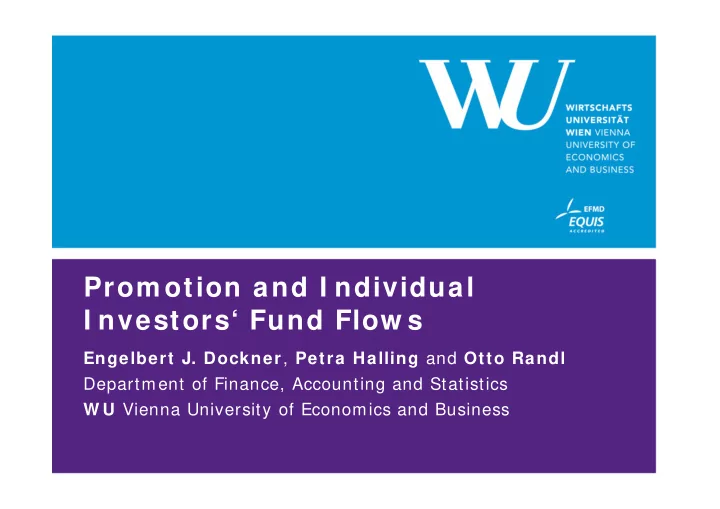 WU

WIRTSCHAFTS
UNIVERSITÄT
WIEN VIENNA
UNIVERSITY OF
ECONOMICS
AND BUSINESS

EFMD
EQUIS
ACCREDITED

Promotion and Individual Investors‘ Fund Flows

Engelbert J. Dockner, Petra Halling and Otto Randl
Department of Finance, Accounting and Statistics
WU Vienna University of Economics and Business